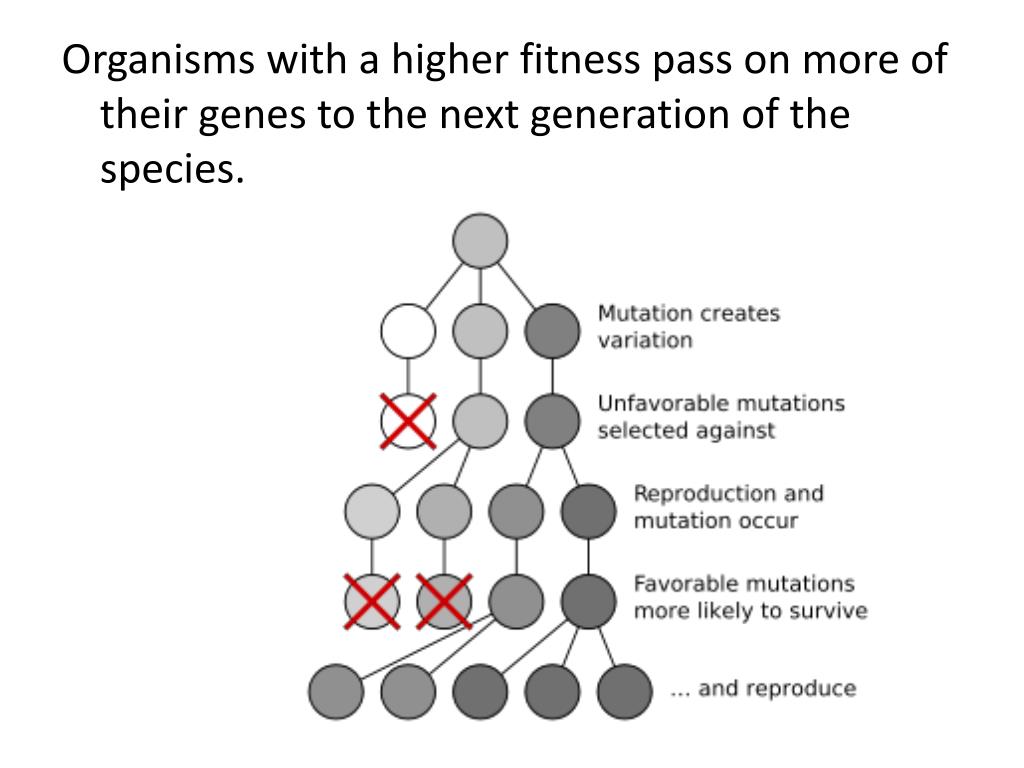 Organisms with a higher fitness pass on more of their genes to the next generation of the species.

Mutation creates variation

Unfavorable mutations selected against

Reproduction and mutation occur

Favorable mutations more likely to survive

... and reproduce